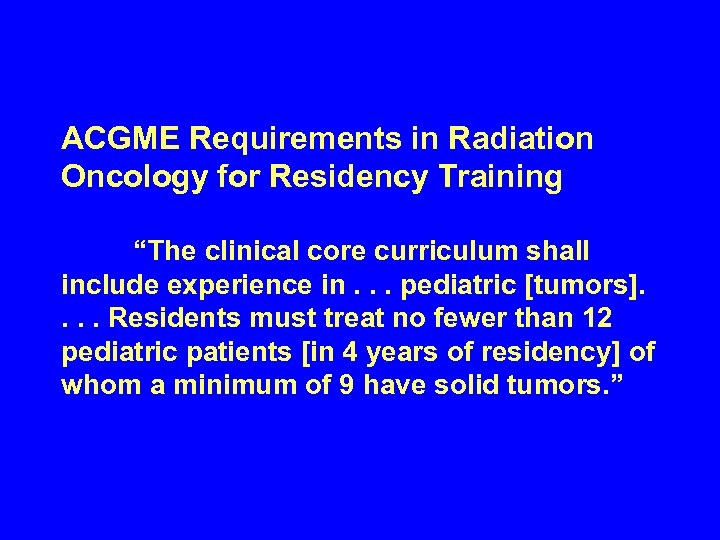 ACGME Requirements in Radiation Oncology for Residency Training

“The clinical core curriculum shall include experience in . . . pediatric [tumors]. . . . Residents must treat no fewer than 12 pediatric patients [in 4 years of residency] of whom a minimum of 9 have solid tumors.”